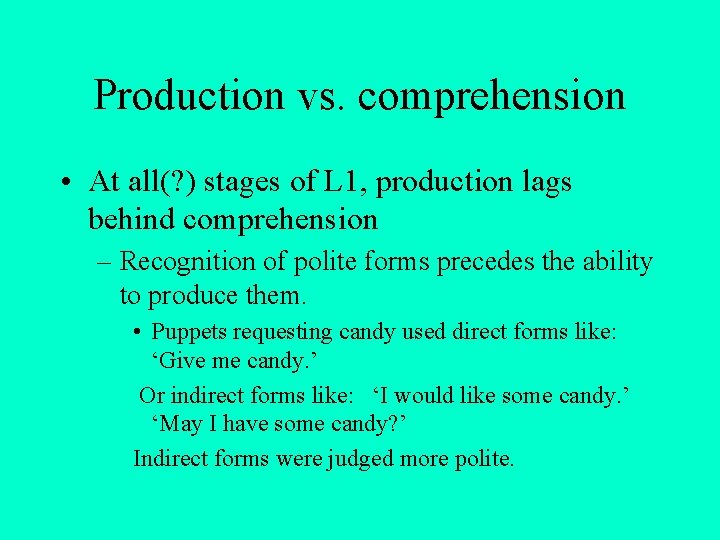 Production vs. comprehension

• At all(?) stages of L1, production lags behind comprehension

– Recognition of polite forms precedes the ability to produce them.

• Puppets requesting candy used direct forms like: ‘Give me candy.’

Or indirect forms like: ‘I would like some candy.’ ‘May I have some candy?’

Indirect forms were judged more polite.